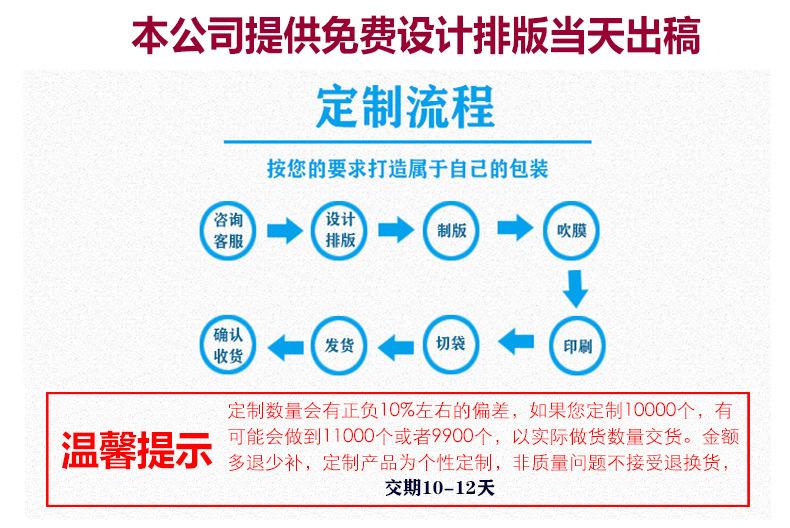 本公司提供免费设计排版当天出稿

定制流程

按您的要求打造属于自己的包装

咨询客服

设计排版

制版

吹膜

印刷

切袋

发货

确认收货

温馨提示

定制数量会有正负10%左右的偏差，如果您定制10000个，有可能会做到11000个或者9900个，以实际做货数量交货。金额多退少补，定制产品为个性定制，非质量问题不接受退换货，

交期10-12天